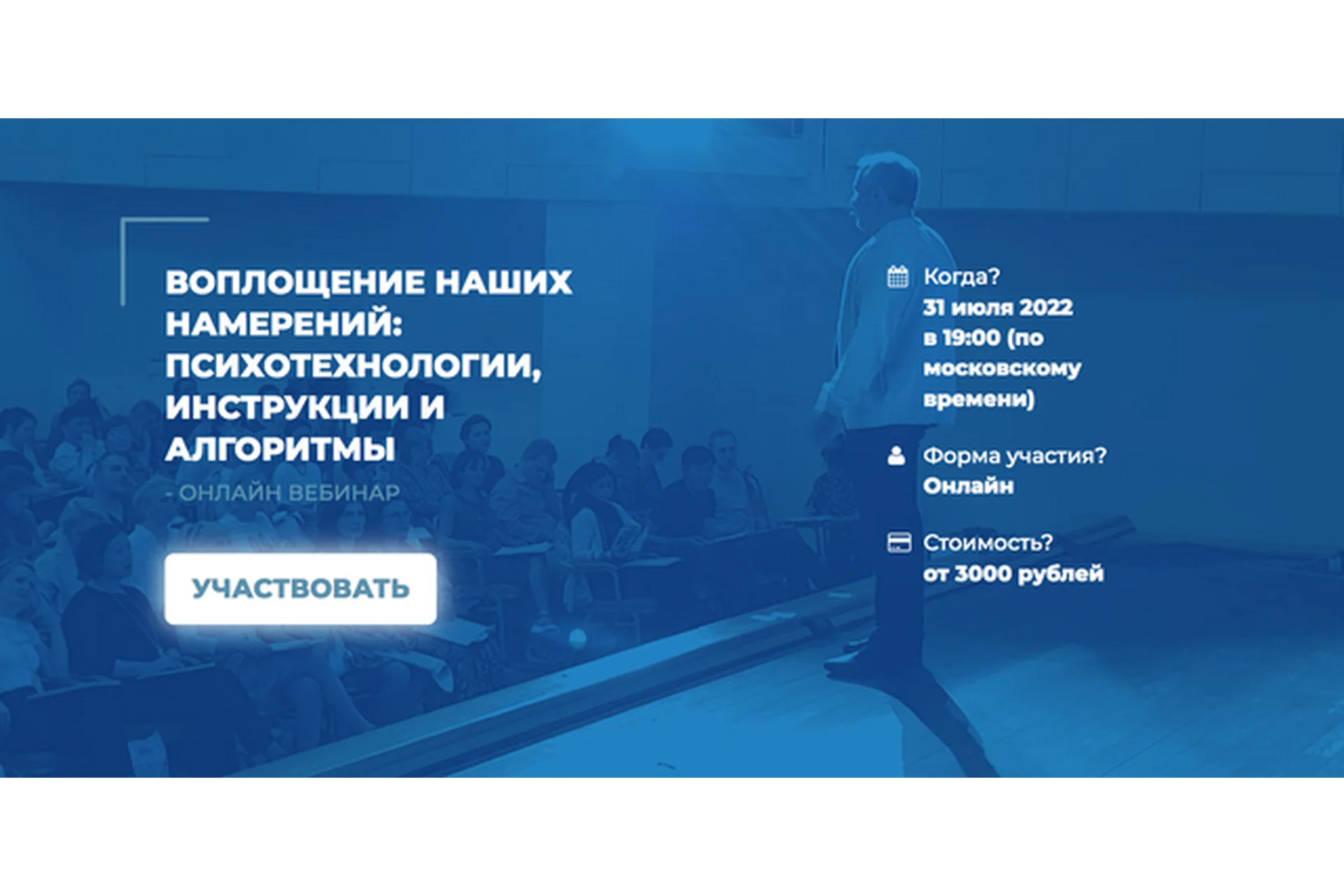 ВОПЛОЩЕНИЕ НАШИХ НАМЕРЕНИЙ: ПСИХОТЕХНОЛОГИИ, ИНСТРУКЦИИ И АЛГОРИТМЫ

- ОНЛАЙН ВЕБИНАР

УЧАСТВОВАТЬ

Когда?
31 июля 2022 в 19:00 (по московскому времени)

Форма участия?
Онлайн

Стоимость?
от 3000 рублей